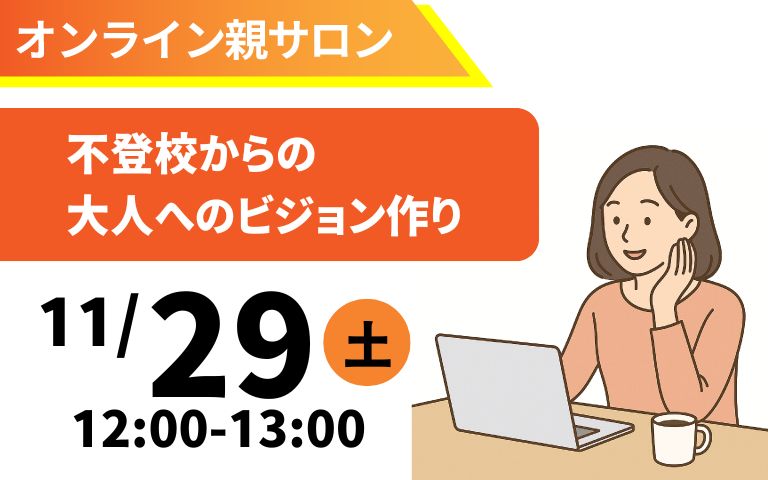 オンライン親サロン

不登校からの
大人へのビジョン作り

11/29 土

12:00-13:00